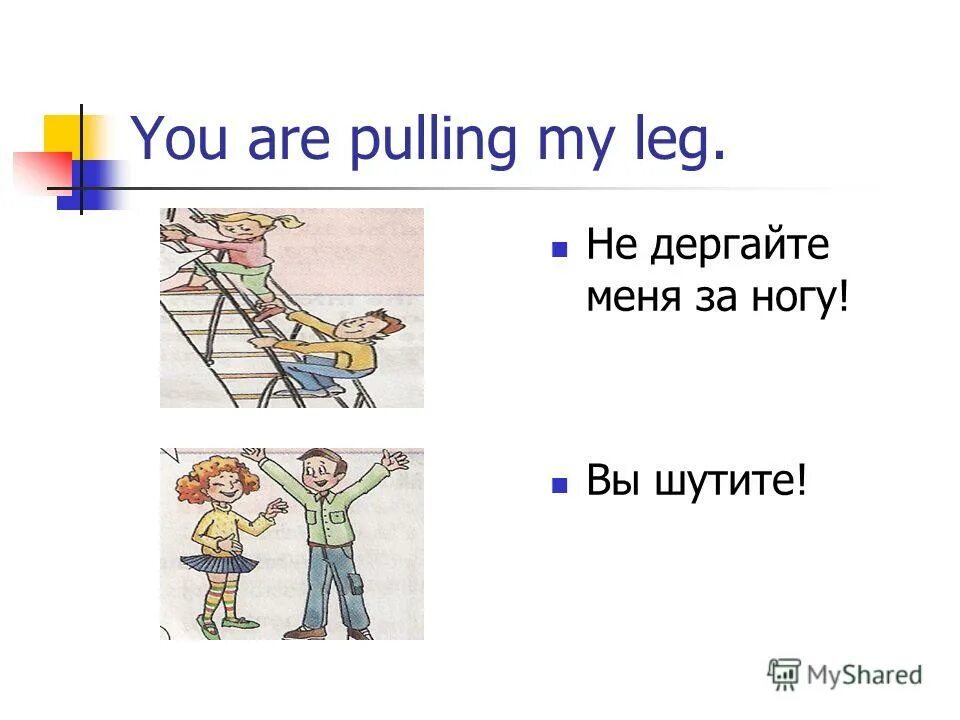 You are pulling my leg.

Не дергайте меня за ногу!

Вы шутите!

MyShared